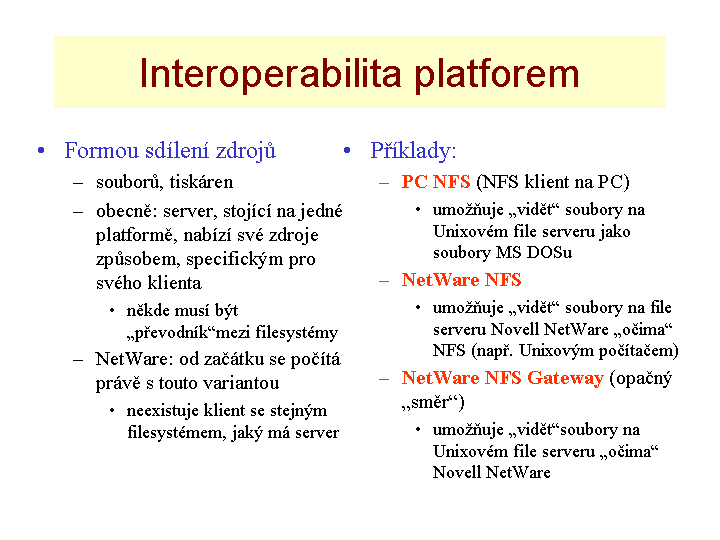 Interoperabilita platforem

• Formou sdílení zdrojů
– souborů, tiskáren
– obecně: server, stojící na jedné platformě, nabízí své zdroje způsobem, specifickým pro svého klienta
• někde musí být „převodník“mezi filesystémy
– NetWare: od začátku se počítá právě s touto variantou
• neexistuje klient se stejným filesystémem, jaký má server

• Příklady:
– PC NFS (NFS klient na PC)
• umožňuje „vidět“ soubory na Unixovém file serveru jako soubory MS DOSu
– NetWare NFS
• umožňuje „vidět“ soubory na file serveru Novell NetWare „očima“ NFS (např. Unixovým počítačem)
– NetWare NFS Gateway (opačný „směr“)
• umožňuje „vidět“soubory na Unixovém file serveru „očima“ Novell NetWare